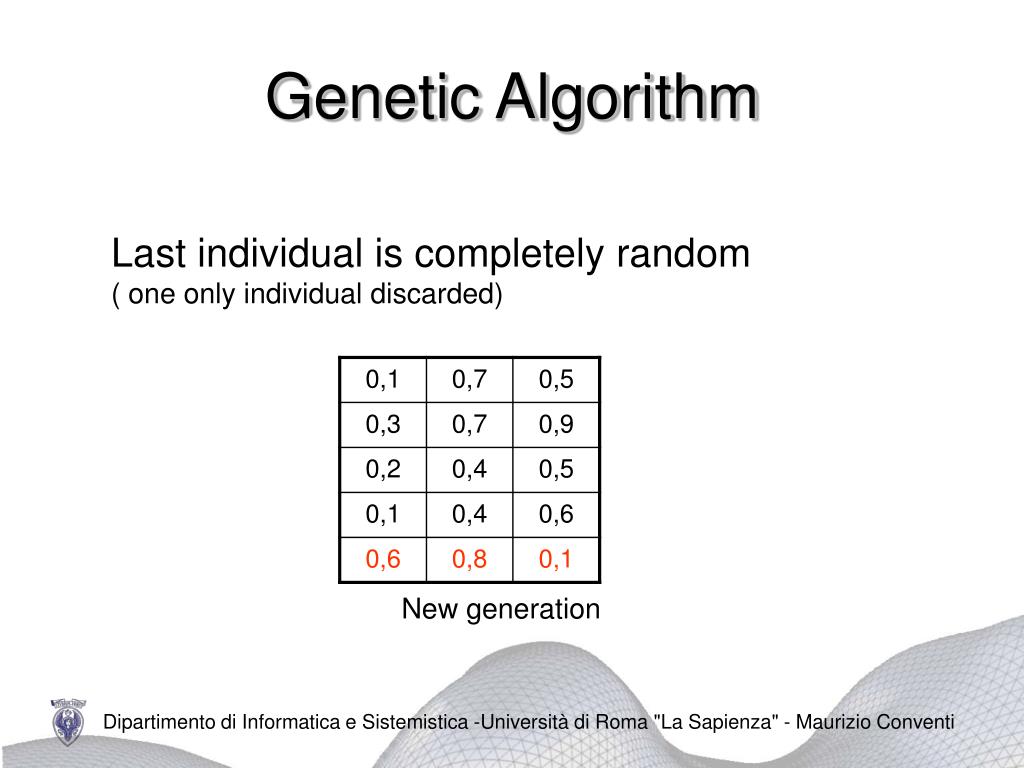 Genetic Algorithm

Last individual is completely random
( one only individual discarded)

| 0,1 | 0,7 | 0,5 |
|---|---|---|
| 0,3 | 0,7 | 0,9 |
| 0,2 | 0,4 | 0,5 |
| 0,1 | 0,4 | 0,6 |
| 0,6 | 0,8 | 0,1 |

New generation

Dipartimento di Informatica e Sistemistica -Università di Roma "La Sapienza" - Maurizio Conventi